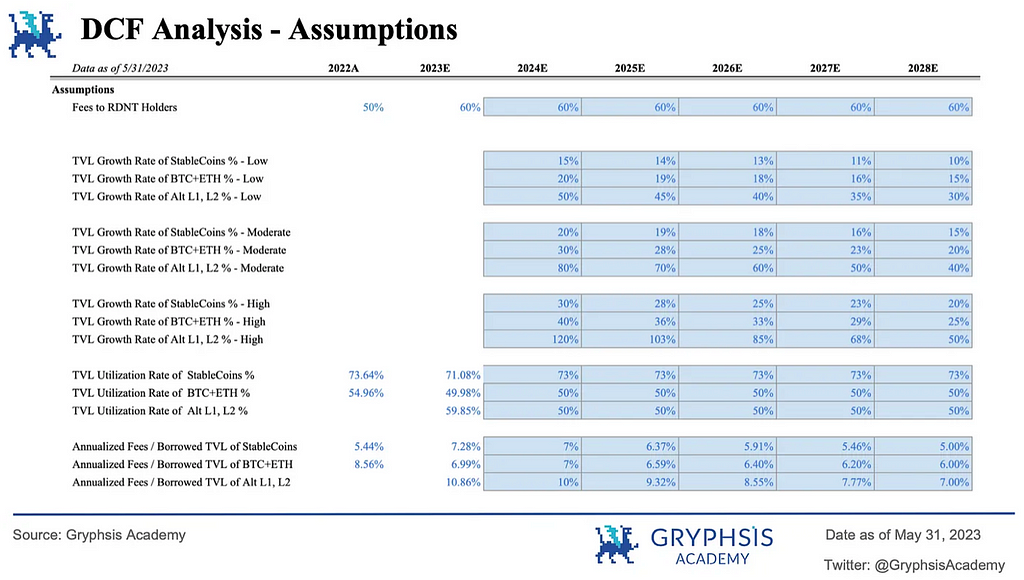 DCF Analysis - Assumptions

| Data as of 5/31/2023 | 2022A | 2023E | 2024E | 2025E | 2026E | 2027E | 2028E |
|---|---|---|---|---|---|---|---|
| Assumptions | | | | | | | |
| Fees to RDNT Holders | 50% | 60% | 60% | 60% | 60% | 60% | 60% |
| TVL Growth Rate of StableCoins % - Low | | | 15% | 14% | 13% | 11% | 10% |
| TVL Growth Rate of BTC+ETH % - Low | | | 20% | 19% | 18% | 16% | 15% |
| TVL Growth Rate of Alt L1, L2 % - Low | | | 50% | 45% | 40% | 35% | 30% |
| TVL Growth Rate of StableCoins % - Moderate | | | 20% | 19% | 18% | 16% | 15% |
| TVL Growth Rate of BTC+ETH % - Moderate | | | 30% | 28% | 25% | 23% | 20% |
| TVL Growth Rate of Alt L1, L2 % - Moderate | | | 80% | 70% | 60% | 50% | 40% |
| TVL Growth Rate of StableCoins % - High | | | 30% | 28% | 25% | 23% | 20% |
| TVL Growth Rate of BTC+ETH % - High | | | 40% | 36% | 33% | 29% | 25% |
| TVL Growth Rate of Alt L1, L2 % - High | | | 120% | 103% | 85% | 68% | 50% |
| TVL Utilization Rate of StableCoins % | 73.64% | 71.08% | 73% | 73% | 73% | 73% | 73% |
| TVL Utilization Rate of BTC+ETH % | 54.96% | 49.98% | 50% | 50% | 50% | 50% | 50% |
| TVL Utilization Rate of Alt L1, L2 % | | 59.85% | 50% | 50% | 50% | 50% | 50% |
| Annualized Fees / Borrowed TVL of StableCoins | 5.44% | 7.28% | 7% | 6.37% | 5.91% | 5.46% | 5.00% |
| Annualized Fees / Borrowed TVL of BTC+ETH | 8.56% | 6.99% | 7% | 6.59% | 6.40% | 6.20% | 6.00% |
| Annualized Fees / Borrowed TVL of Alt L1, L2 | | 10.86% | 10% | 9.32% | 8.55% | 7.77% | 7.00% |

Source: Gryphsis Academy

GRYPHSIS ACADEMY

Date as of May 31, 2023

Twitter: @GryphsisAcademy